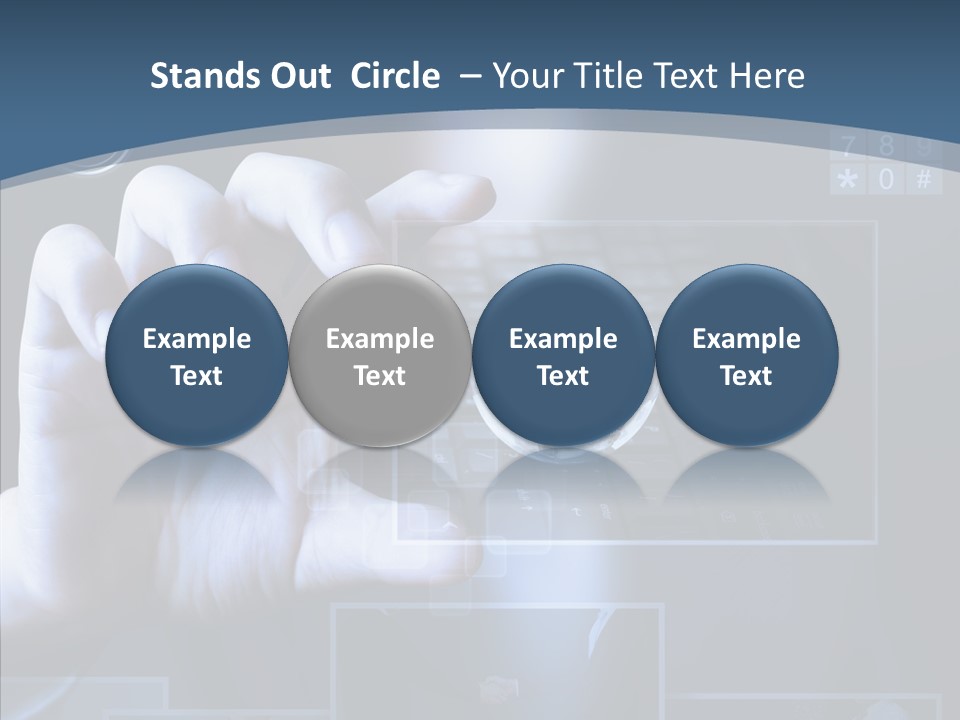 Stands Out Circle – Your Title Text Here

7 8 9
* 0 #

Example Text

Example Text

Example Text

Example Text